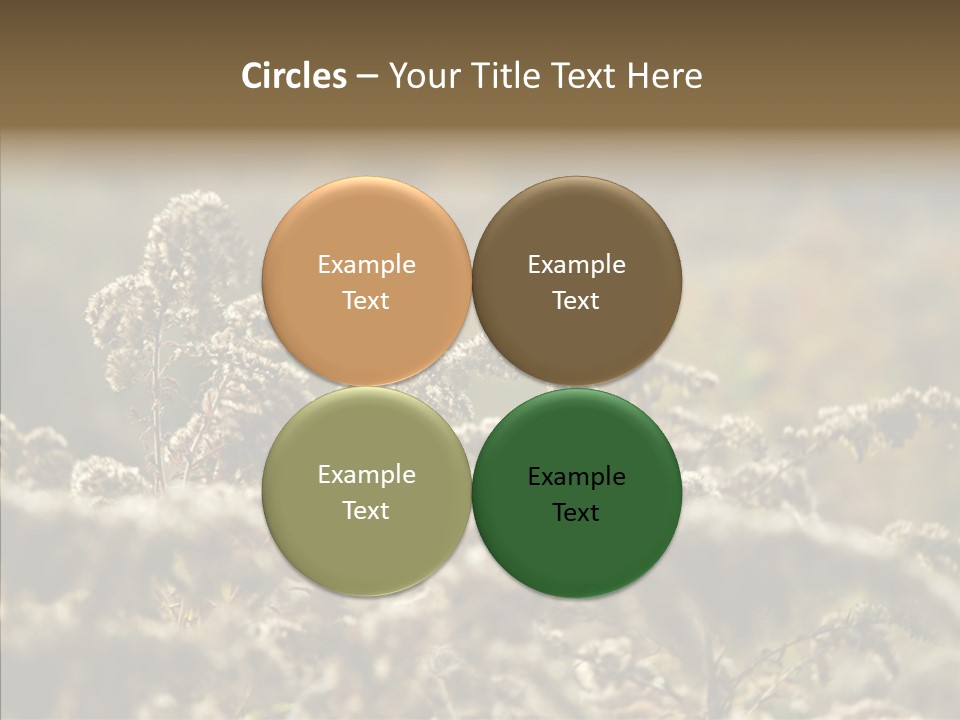 Circles – Your Title Text Here

Example Text

Example Text

Example Text

Example Text